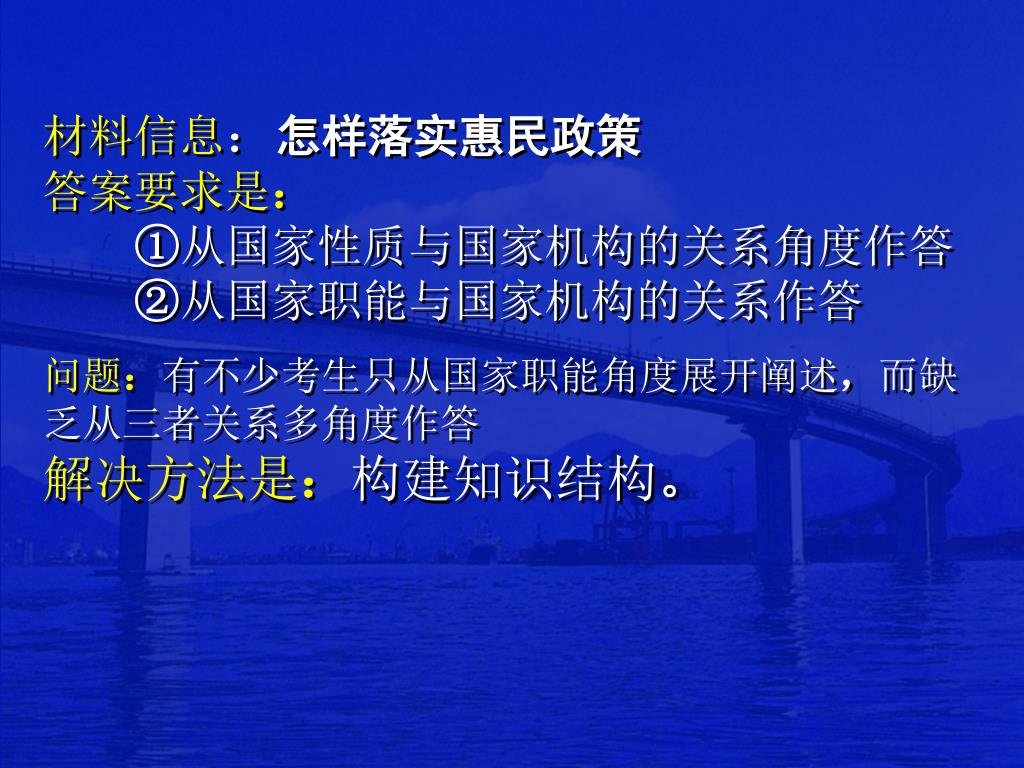 材料信息：怎样落实惠民政策
答案要求是：
①从国家性质与国家机构的关系角度作答
②从国家职能与国家机构的关系作答

问题：有不少考生只从国家职能角度展开阐述，而缺乏从三者关系多角度作答
解决方法是：构建知识结构。